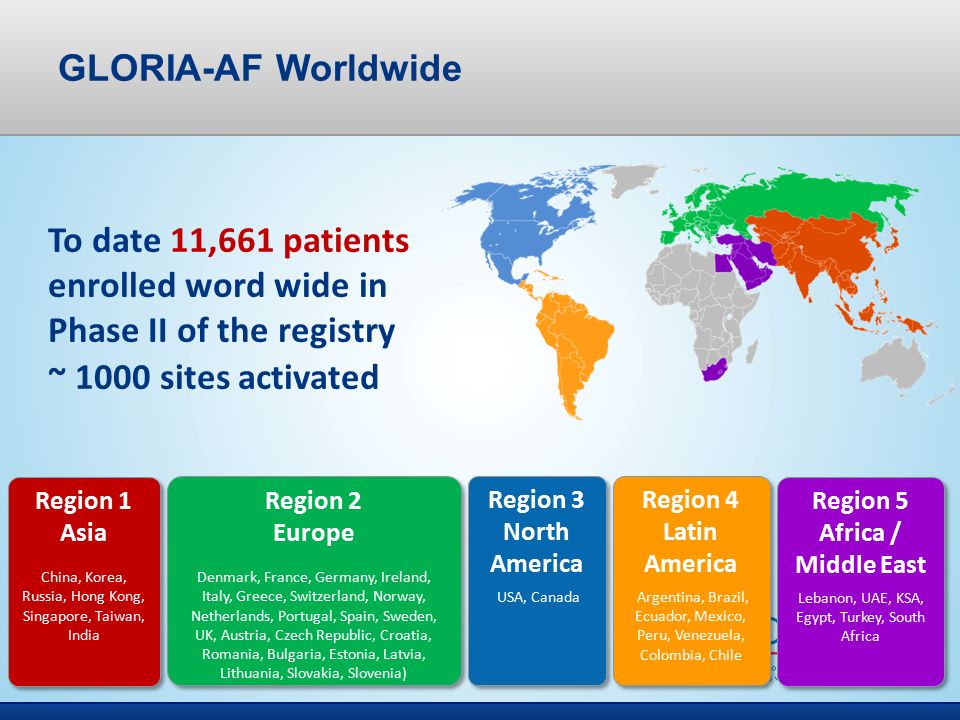 GLORIA-AF Worldwide

To date 11,661 patients enrolled word wide in Phase II of the registry
~ 1000 sites activated

Region 1
Asia

China, Korea, Russia, Hong Kong, Singapore, Taiwan, India

Region 2
Europe

Denmark, France, Germany, Ireland, Italy, Greece, Switzerland, Norway, Netherlands, Portugal, Spain, Sweden, UK, Austria, Czech Republic, Croatia, Romania, Bulgaria, Estonia, Latvia, Lithuania, Slovakia, Slovenia)

Region 3
North America

USA, Canada

Region 4
Latin America

Argentina, Brazil, Ecuador, Mexico, Peru, Venezuela, Colombia, Chile

Region 5
Africa / Middle East

Lebanon, UAE, KSA, Egypt, Turkey, South Africa